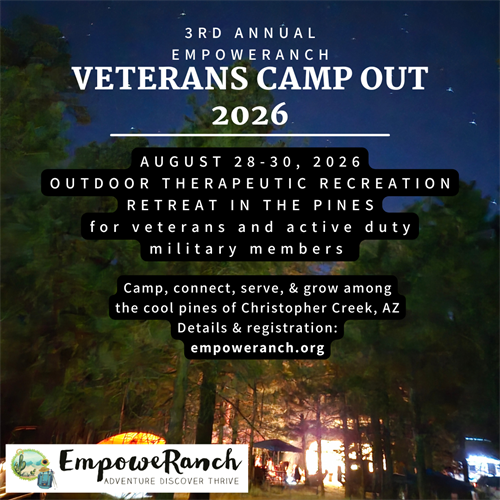 3RD ANNUAL
EMPOWERANCH
VETERANS CAMP OUT
2026

AUGUST 28-30, 2026
OUTDOOR THERAPEUTIC RECREATION
RETREAT IN THE PINES
for veterans and active duty
military members

Camp, connect, serve, & grow among
the cool pines of Christopher Creek, AZ
Details & registration:
empoweranch.org

EmpoweRanch
ADVENTURE DISCOVER THRIVE